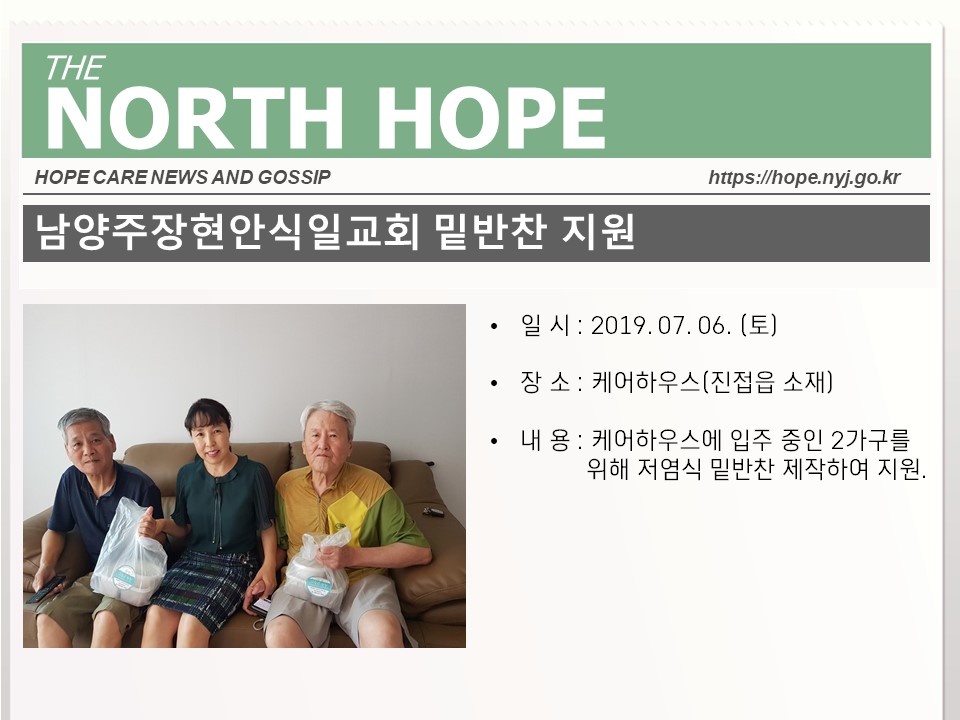 THE
NORTH HOPE

HOPE CARE NEWS AND GOSSIP

https://hope.nyj.go.kr

남양주장현안식일교회 밑반찬 지원

• 일 시 : 2019. 07. 06. (토)

• 장 소 : 케어하우스(진접읍 소재)

• 내 용 : 케어하우스에 입주 중인 2가구를 위해 저염식 밑반찬 제작하여 지원.